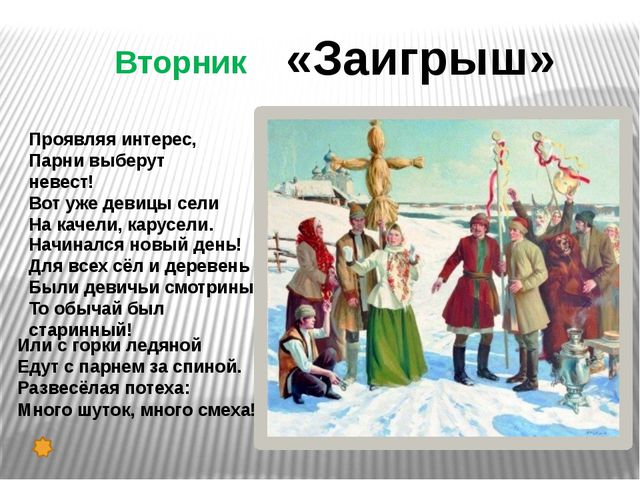 Вторник «Заигрыш»

Проявляя интерес,
Парни выберут невест!
Вот уже девицы сели
На качели, карусели.
Начинался новый день!
Для всех сёл и деревень
Были девичьи смотрины
То обычай был старинный!
Или с горки ледяной
Едут с парнем за спиной.
Развесёлая потеха:
Много шуток, много смеха!